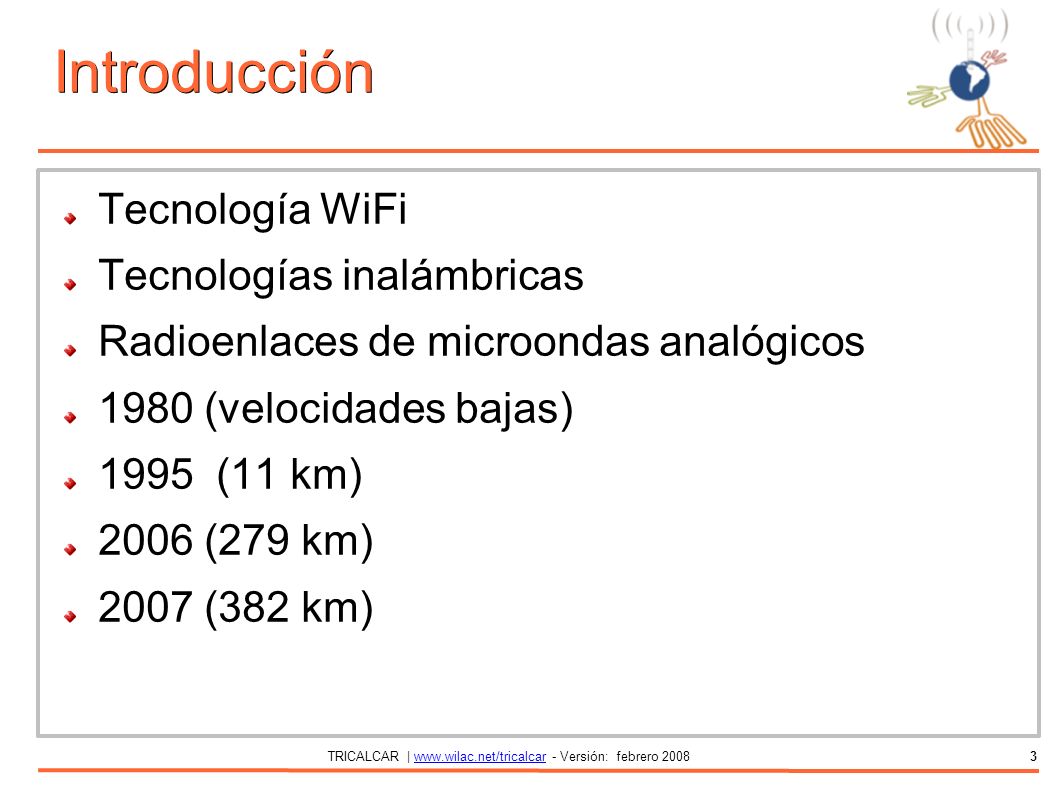 Introducción

Tecnología WiFi

Tecnologías inalámbricas

Radioenlaces de microondas analógicos

1980 (velocidades bajas)

1995  (11 km)

2006 (279 km)

2007 (382 km)

TRICALCAR | www.wilac.net/tricalcar - Versión: febrero 2008

3